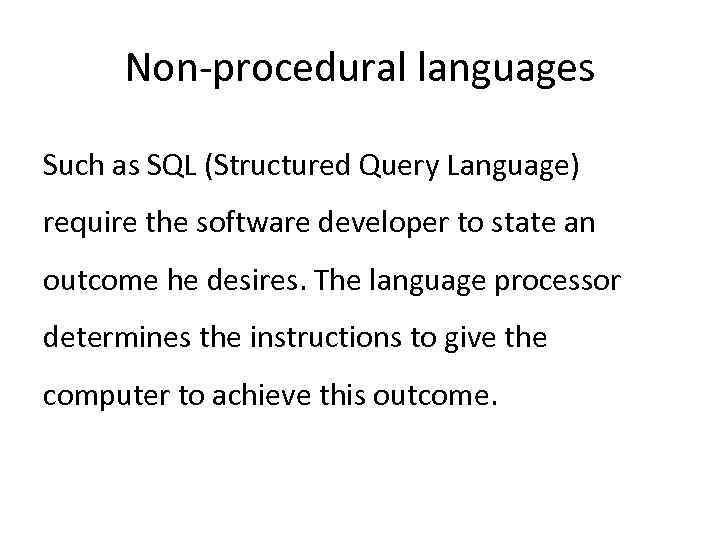 Non-procedural languages

Such as SQL (Structured Query Language) require the software developer to state an outcome he desires. The language processor determines the instructions to give the computer to achieve this outcome.